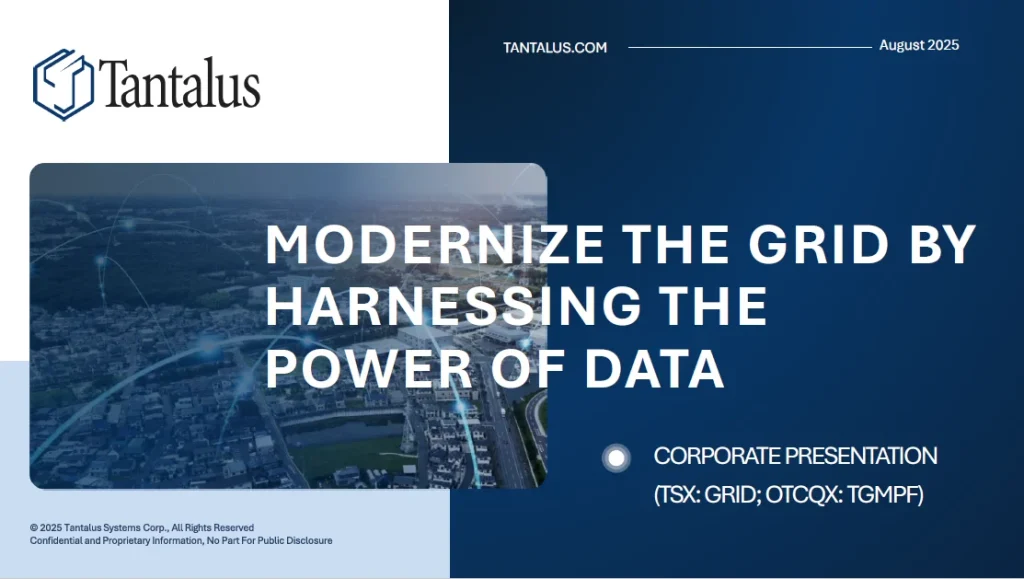 Tantalus

TANTALUS.COM

August 2025

MODERNIZE THE GRID BY HARNESSING THE POWER OF DATA

CORPORATE PRESENTATION
(TSX: GRID; OTCQX: TGMPF)

© 2025 Tantalus Systems Corp., All Rights Reserved
Confidential and Proprietary Information, No Part For Public Disclosure